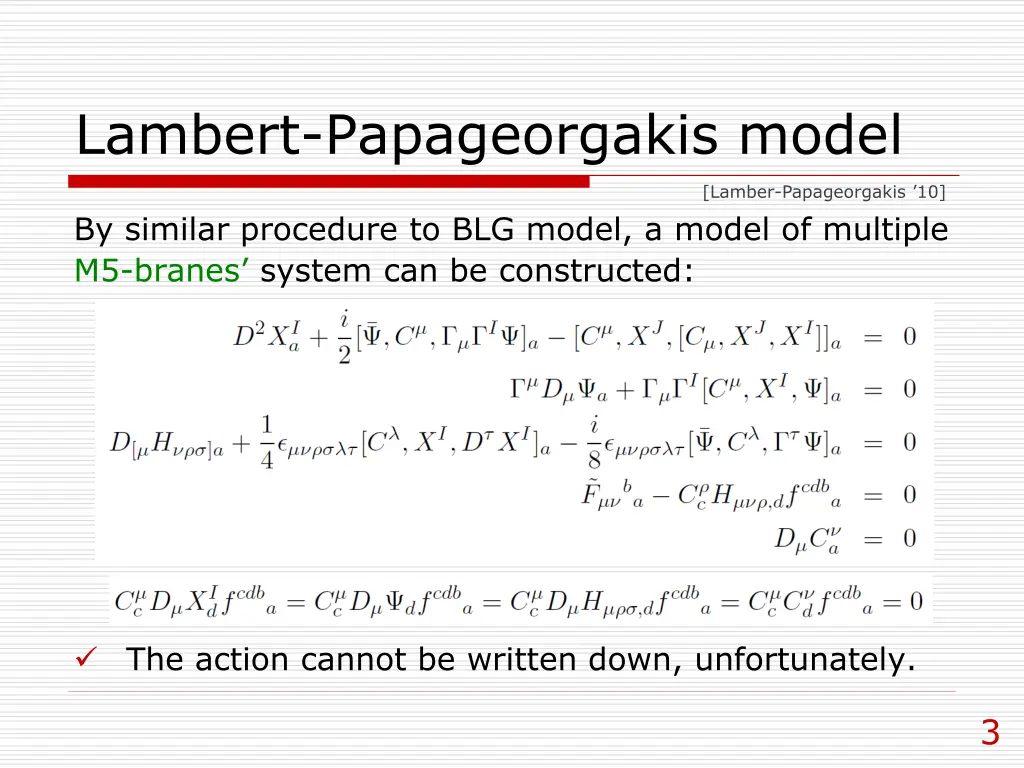 Lambert-Papageorgakis model

[Lamber-Papageorgakis '10]

By similar procedure to BLG model, a model of multiple M5-branes' system can be constructed:

$D^2 X^I_a + \frac{i}{2}[\bar{\Psi}, C^\mu, \Gamma_\mu \Gamma^I \Psi]_a - [C^\mu, X^J, [C_\mu, X^J, X^I]]_a = 0$

$\Gamma^\mu D_\mu \Psi_a + \Gamma_\mu \Gamma^I [C^\mu, X^I, \Psi]_a = 0$

$D_{[\mu} H_{\nu\rho\sigma]a} + \frac{1}{4}\epsilon_{\mu\nu\rho\sigma\lambda\tau}[C^\lambda, X^I, D^\tau X^I]_a - \frac{i}{8}\epsilon_{\mu\nu\rho\sigma\lambda\tau}[\bar{\Psi}, C^\lambda, \Gamma^\tau \Psi]_a = 0$

$\tilde{F}_{\mu\nu}{}^b{}_a - C^\rho_c H_{\mu\nu\rho,d} f^{cdb}{}_a = 0$

$D_\mu C^\nu_a = 0$

$C^\mu_c D_\mu X^I_d f^{cdb}{}_a = C^\mu_c D_\mu \Psi_d f^{cdb}{}_a = C^\mu_c D_\mu H_{\mu\rho\sigma,d} f^{cdb}{}_a = C^\mu_c C^\nu_d f^{cdb}{}_a = 0$

✓ The action cannot be written down, unfortunately.

3